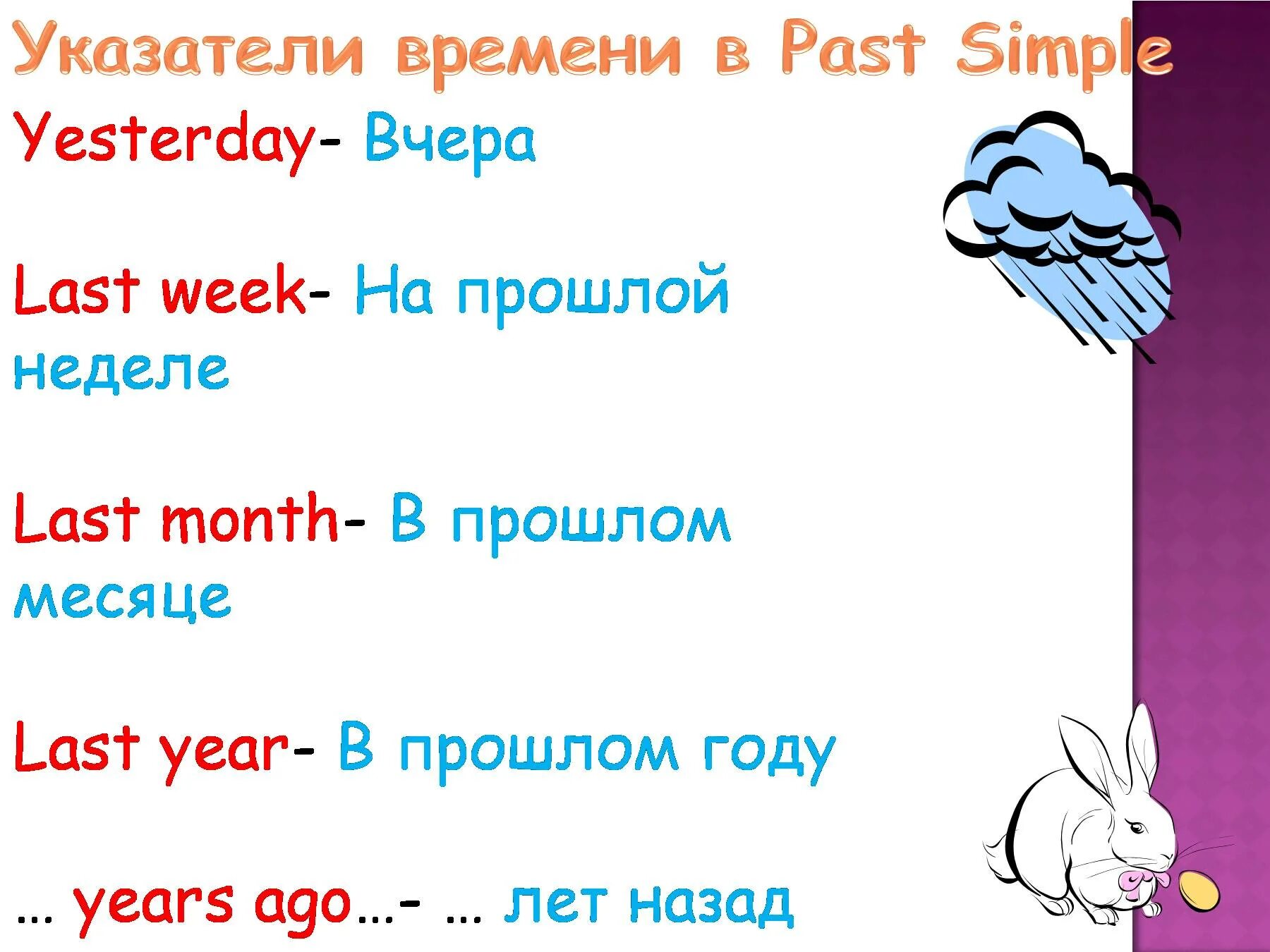 Указатели времени в Past Simple

Yesterday- Вчера

Last week- На прошлой неделе

Last month- В прошлом месяце

Last year- В прошлом году

… years ago…- … лет назад